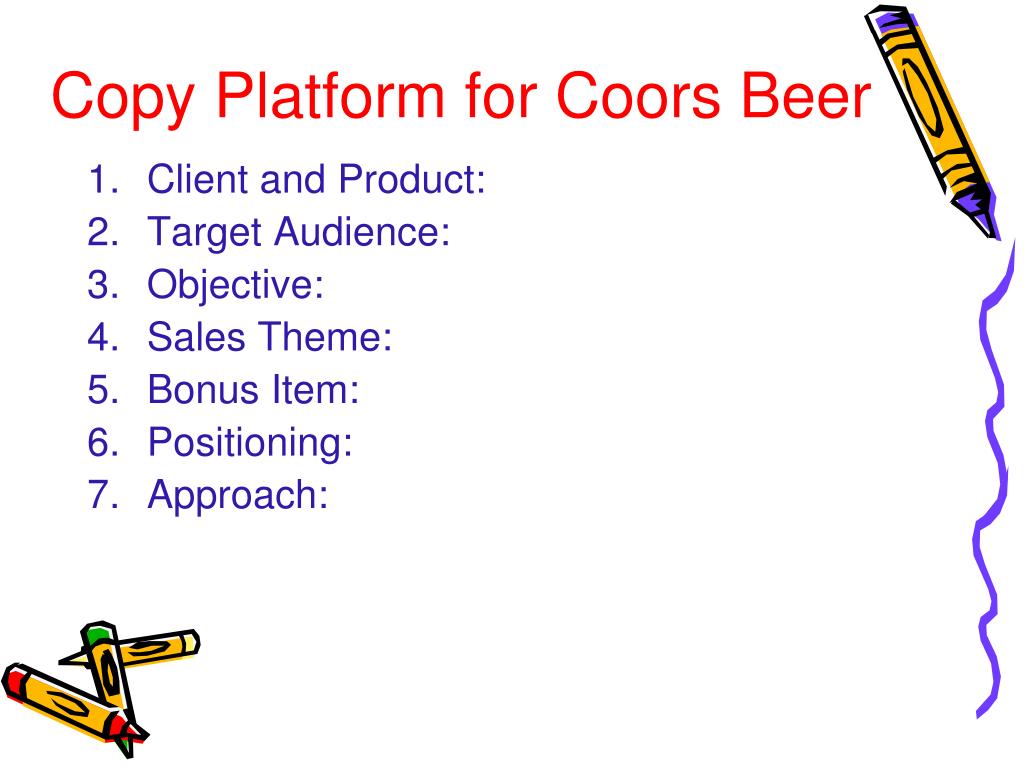 Copy Platform for Coors Beer

1. Client and Product:
2. Target Audience:
3. Objective:
4. Sales Theme:
5. Bonus Item:
6. Positioning:
7. Approach: